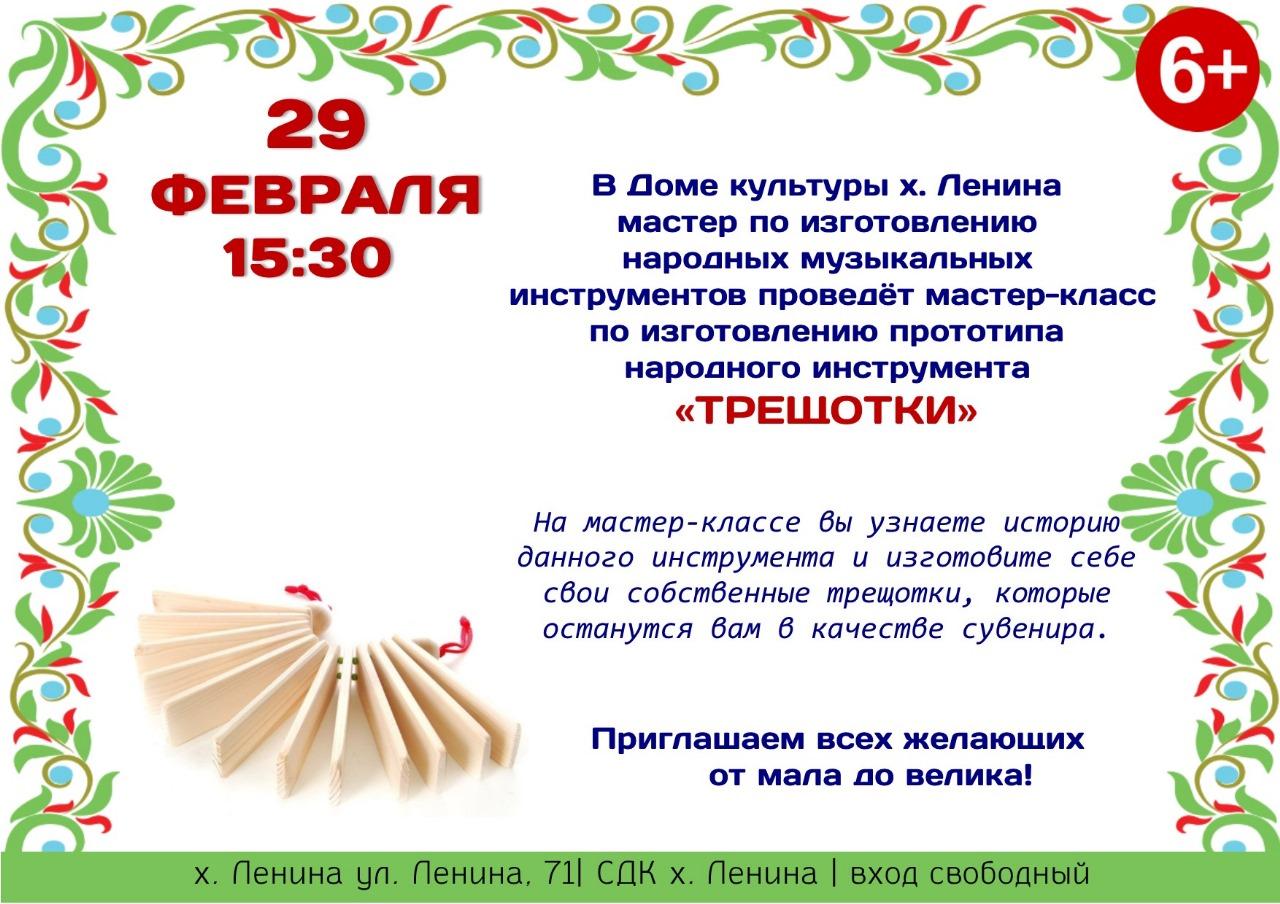 6+

29
ФЕВРАЛЯ
15:30

В Доме культуры х. Ленина мастер по изготовлению народных музыкальных инструментов проведёт мастер-класс по изготовлению прототипа народного инструмента
«ТРЕЩОТКИ»

На мастер-классе вы узнаете историю данного инструмента и изготовите себе свои собственные трещотки, которые останутся вам в качестве сувенира.

Приглашаем всех желающих от мала до велика!

х. Ленина ул. Ленина, 71| СДК х. Ленина | вход свободный